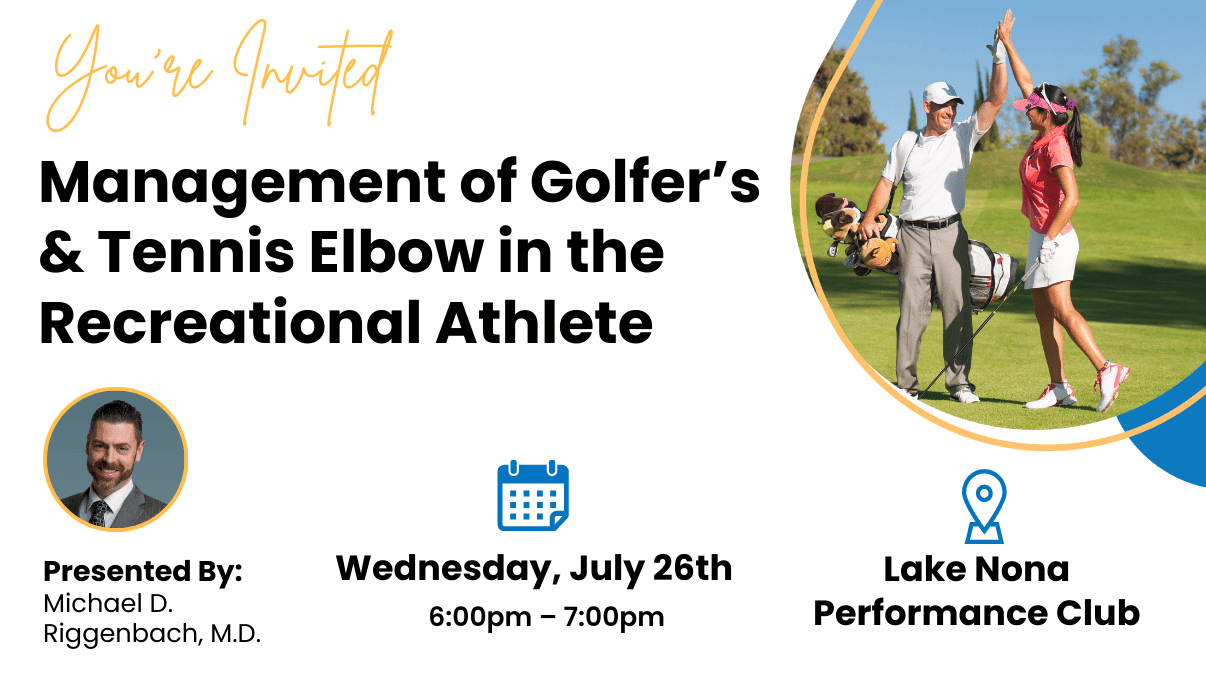 You're Invited

Management of Golfer's & Tennis Elbow in the Recreational Athlete

Presented By:
Michael D. Riggenbach, M.D.

Wednesday, July 26th
6:00pm – 7:00pm

Lake Nona Performance Club